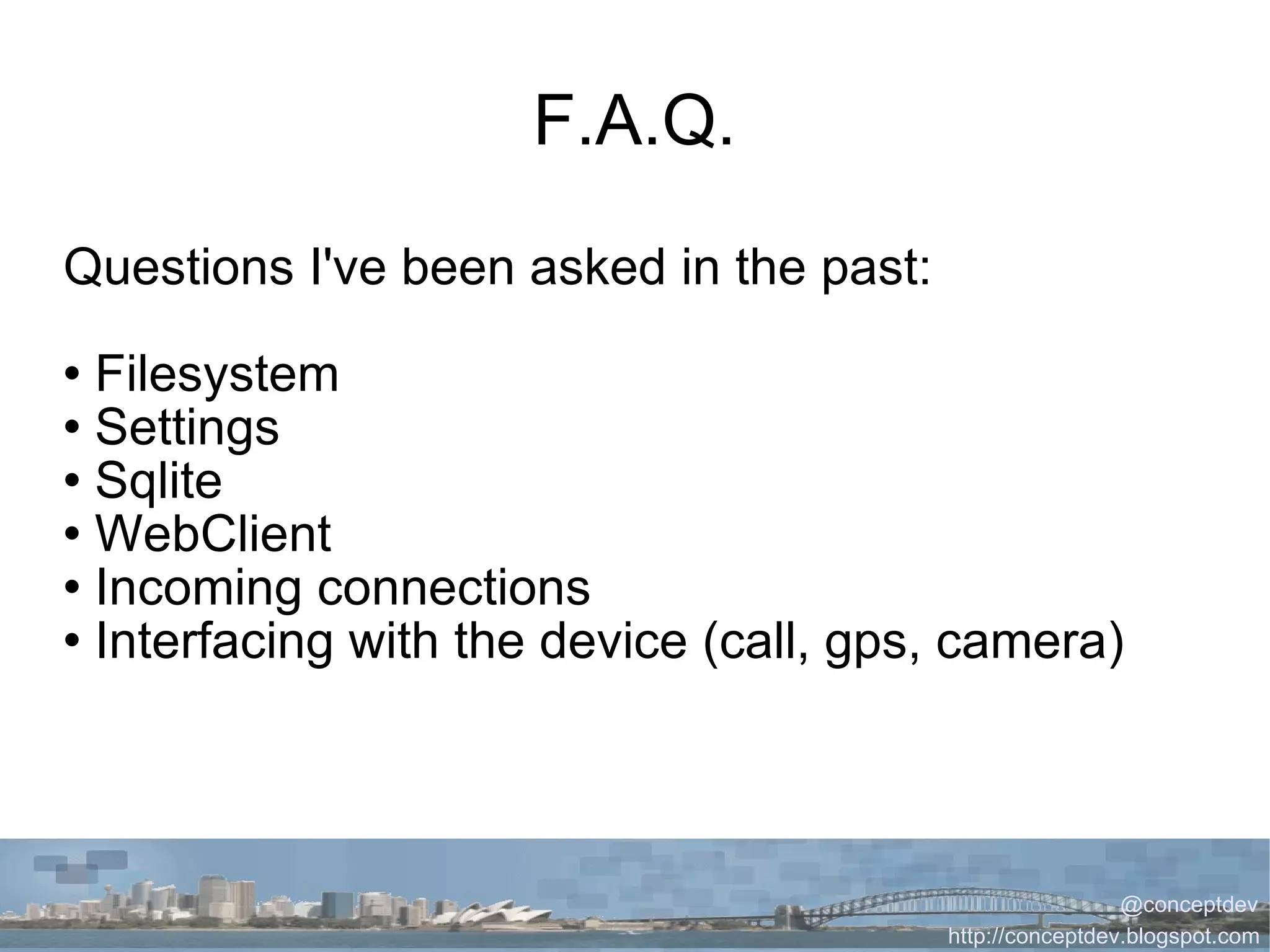 F.A.Q.

Questions I've been asked in the past:

• Filesystem
• Settings
• Sqlite
• WebClient
• Incoming connections
• Interfacing with the device (call, gps, camera)

@conceptdev
http://conceptdev.blogspot.com